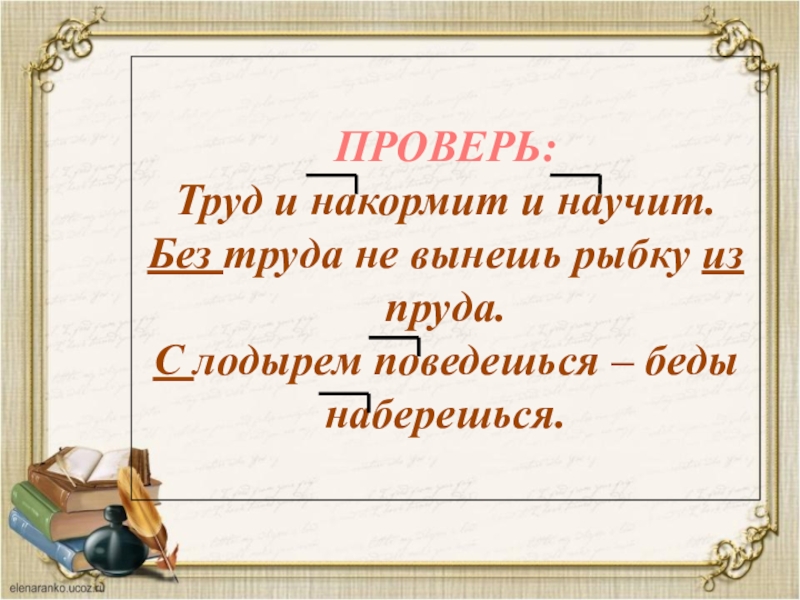 ПРОВЕРЬ:
Труд и накормит и научит.
Без труда не вынешь рыбку из пруда.
С лодырем поведешься – беды наберешься.

elenaranko.ucoz.ru